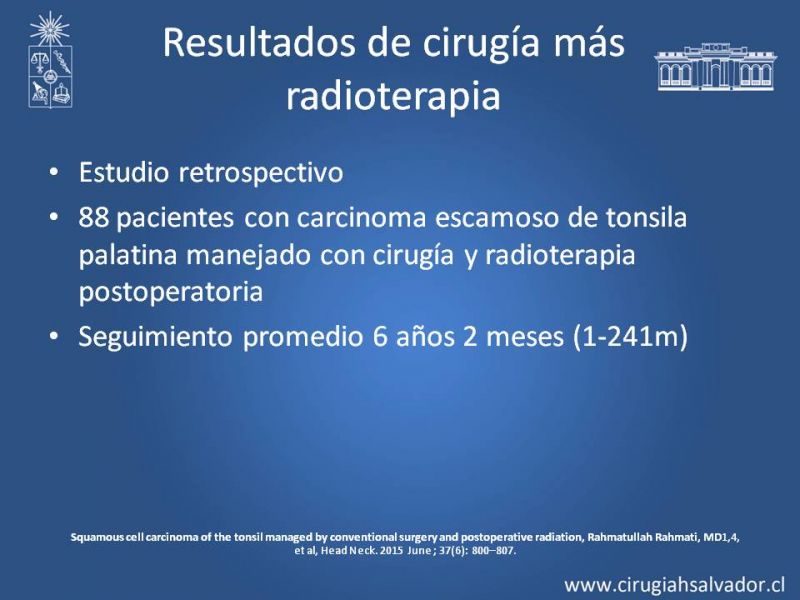 Resultados de cirugía más radioterapia

• Estudio retrospectivo

• 88 pacientes con carcinoma escamoso de tonsila palatina manejado con cirugía y radioterapia postoperatoria

• Seguimiento promedio 6 años 2 meses (1-241m)

Squamous cell carcinoma of the tonsil managed by conventional surgery and postoperative radiation, Rahmatullah Rahmati, MD1,4, et al, Head Neck. 2015 June ; 37(6): 800–807.

www.cirugiahsalvador.cl